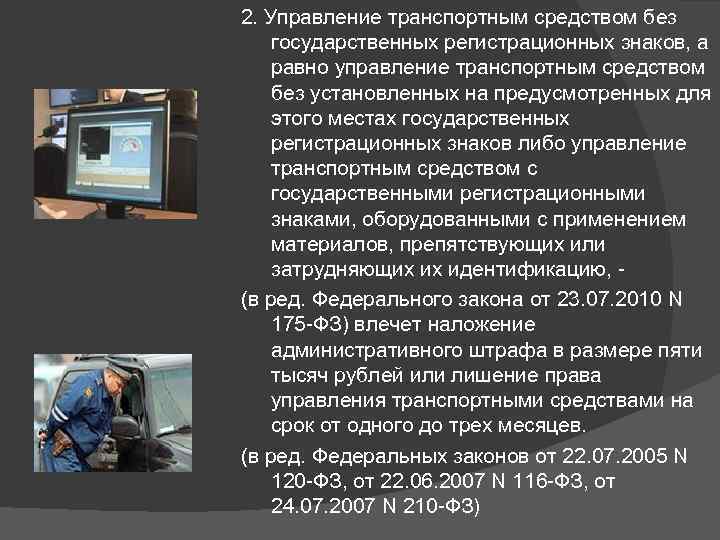 2. Управление транспортным средством без государственных регистрационных знаков, а равно управление транспортным средством без установленных на предусмотренных для этого местах государственных регистрационных знаков либо управление транспортным средством с государственными регистрационными знаками, оборудованными с применением материалов, препятствующих или затрудняющих их идентификацию, -

(в ред. Федерального закона от 23.07.2010 N 175-ФЗ) влечет наложение административного штрафа в размере пяти тысяч рублей или лишение права управления транспортными средствами на срок от одного до трех месяцев.

(в ред. Федеральных законов от 22.07.2005 N 120-ФЗ, от 22.06.2007 N 116-ФЗ, от 24.07.2007 N 210-ФЗ)